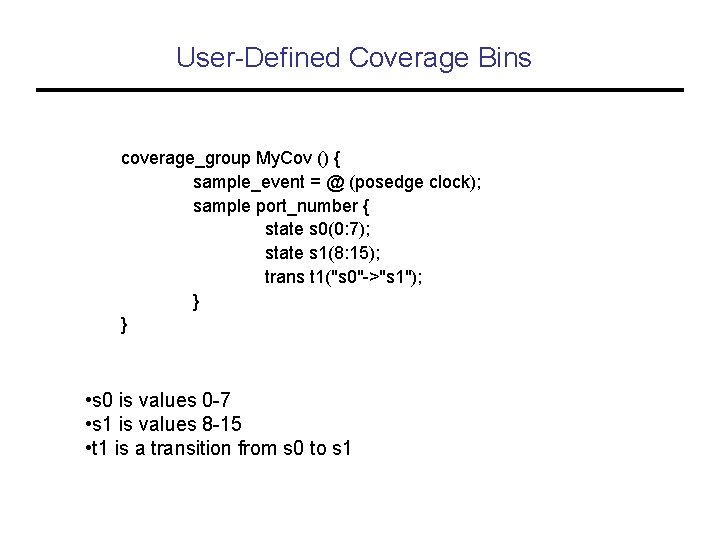 User-Defined Coverage Bins

coverage_group MyCov () {
sample_event = @ (posedge clock);
sample port_number {
state s0(0:7);
state s1(8:15);
trans t1("s0"->"s1");
}
}

•s0 is values 0-7
•s1 is values 8-15
•t1 is a transition from s0 to s1